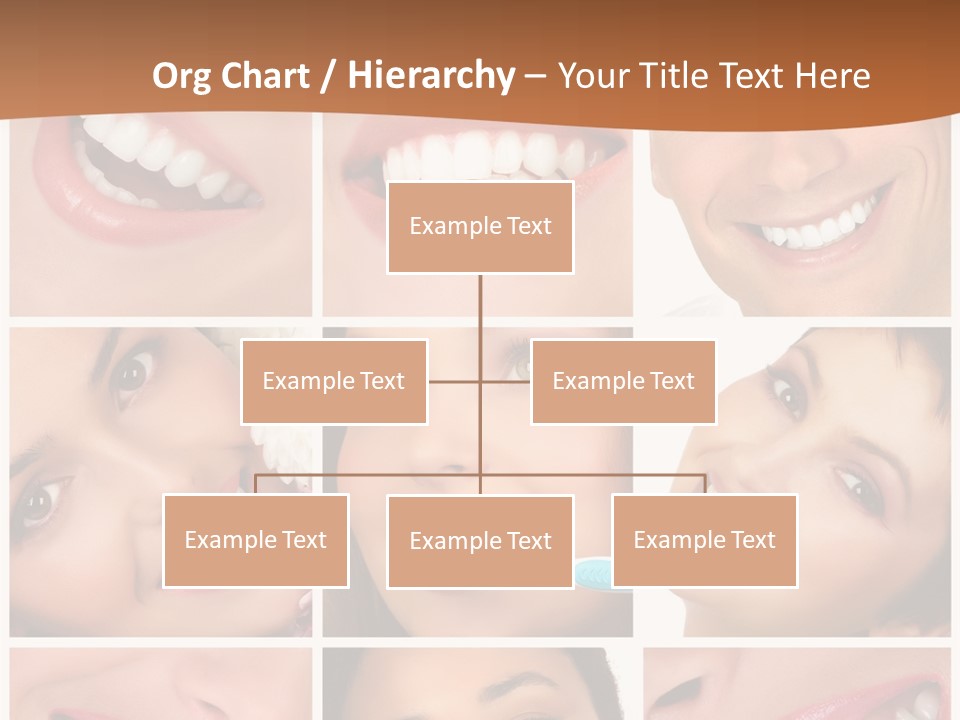 Org Chart / Hierarchy – Your Title Text Here

Example Text

Example Text

Example Text

Example Text

Example Text

Example Text